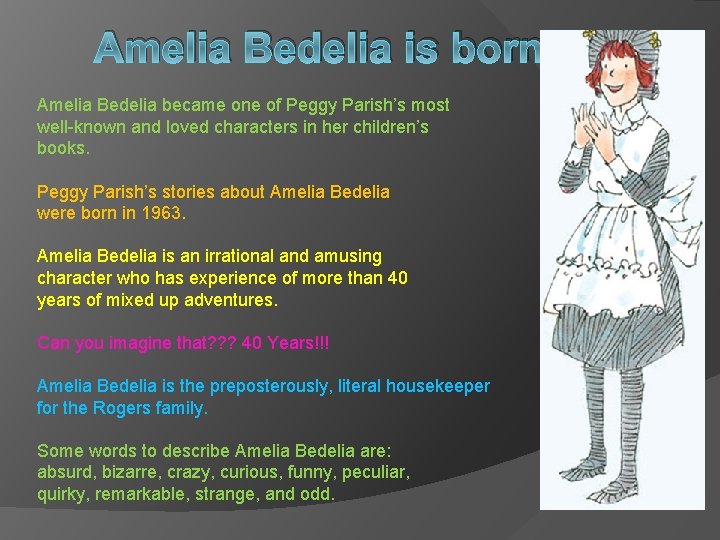 Amelia Bedelia is born

Amelia Bedelia became one of Peggy Parish's most well-known and loved characters in her children's books.

Peggy Parish's stories about Amelia Bedelia were born in 1963.

Amelia Bedelia is an irrational and amusing character who has experience of more than 40 years of mixed up adventures.

Can you imagine that??? 40 Years!!!

Amelia Bedelia is the preposterously, literal housekeeper for the Rogers family.

Some words to describe Amelia Bedelia are: absurd, bizarre, crazy, curious, funny, peculiar, quirky, remarkable, strange, and odd.